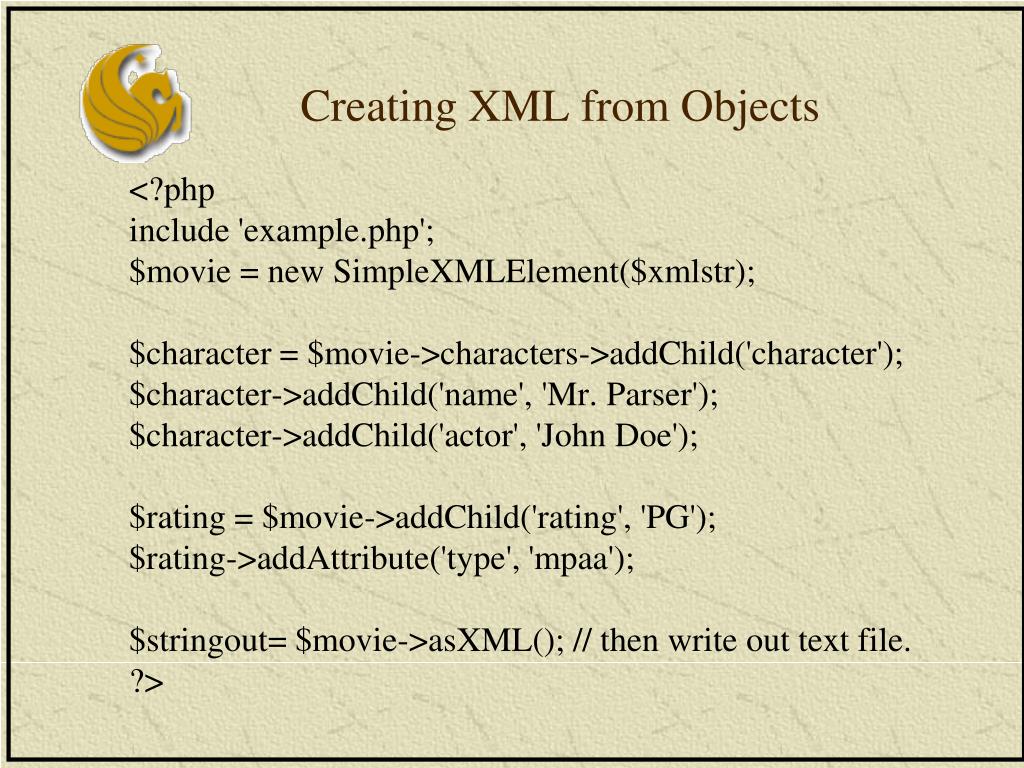 Creating XML from Objects

<?php
include 'example.php';
$movie = new SimpleXMLElement($xmlstr);

$character = $movie->characters->addChild('character');
$character->addChild('name', 'Mr. Parser');
$character->addChild('actor', 'John Doe');

$rating = $movie->addChild('rating', 'PG');
$rating->addAttribute('type', 'mpaa');

$stringout= $movie->asXML(); // then write out text file.
?>